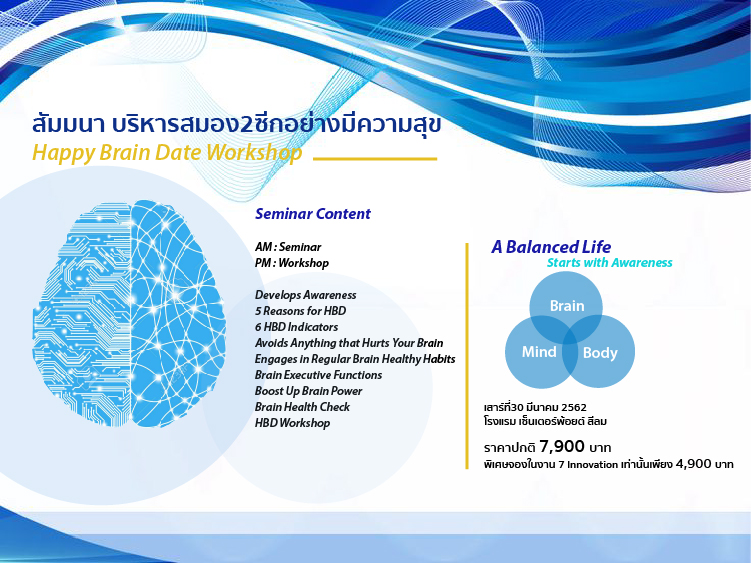 สัมมนา บริหารสมอง2ซีกอย่างมีความสุข
Happy Brain Date Workshop

Seminar Content

AM : Seminar
PM : Workshop

Develops Awareness
5 Reasons for HBD
6 HBD Indicators
Avoids Anything that Hurts Your Brain
Engages in Regular Brain Healthy Habits
Brain Executive Functions
Boost Up Brain Power
Brain Health Check
HBD Workshop

A Balanced Life
Starts with Awareness

Brain
Mind
Body

เสาร์ที่30 มีนาคม 2562
โรงแรม เซ็นเตอร์พ้อยต์ สีลม

ราคาปกติ 7,900 บาท
พิเศษจองในงาน 7 Innovation เท่านั้นเพียง 4,900 บาท